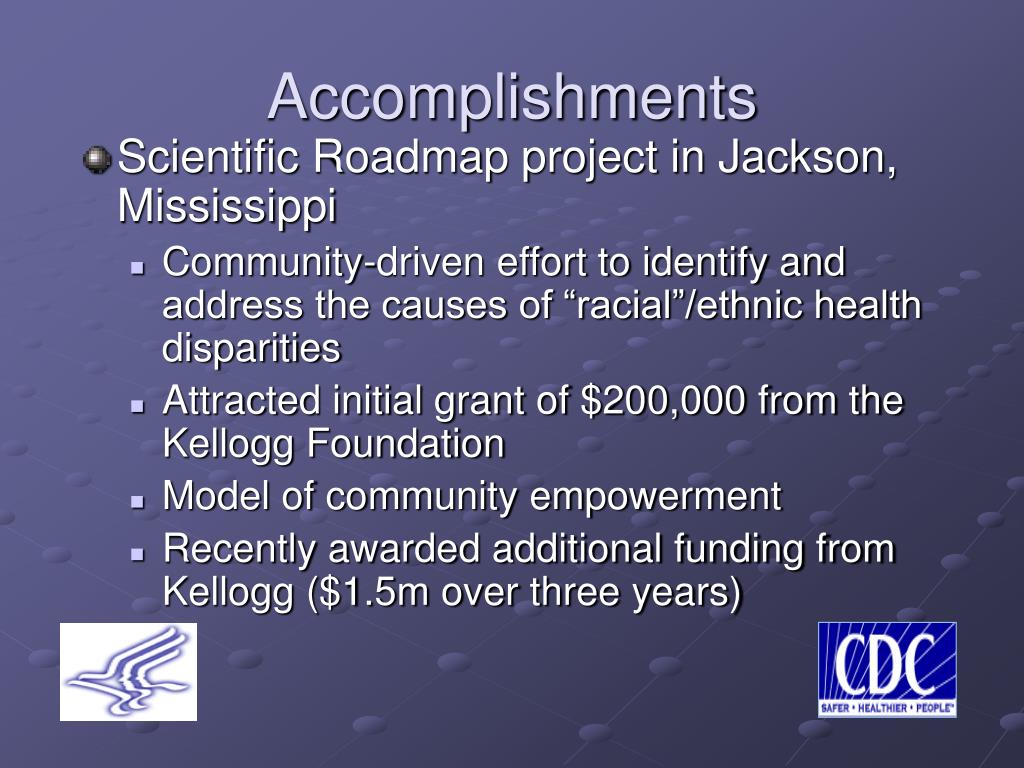 Accomplishments

Scientific Roadmap project in Jackson, Mississippi

Community-driven effort to identify and address the causes of “racial”/ethnic health disparities

Attracted initial grant of \$200,000 from the Kellogg Foundation

Model of community empowerment

Recently awarded additional funding from Kellogg (\$1.5m over three years)

CDC
SAFER • HEALTHIER • PEOPLE™